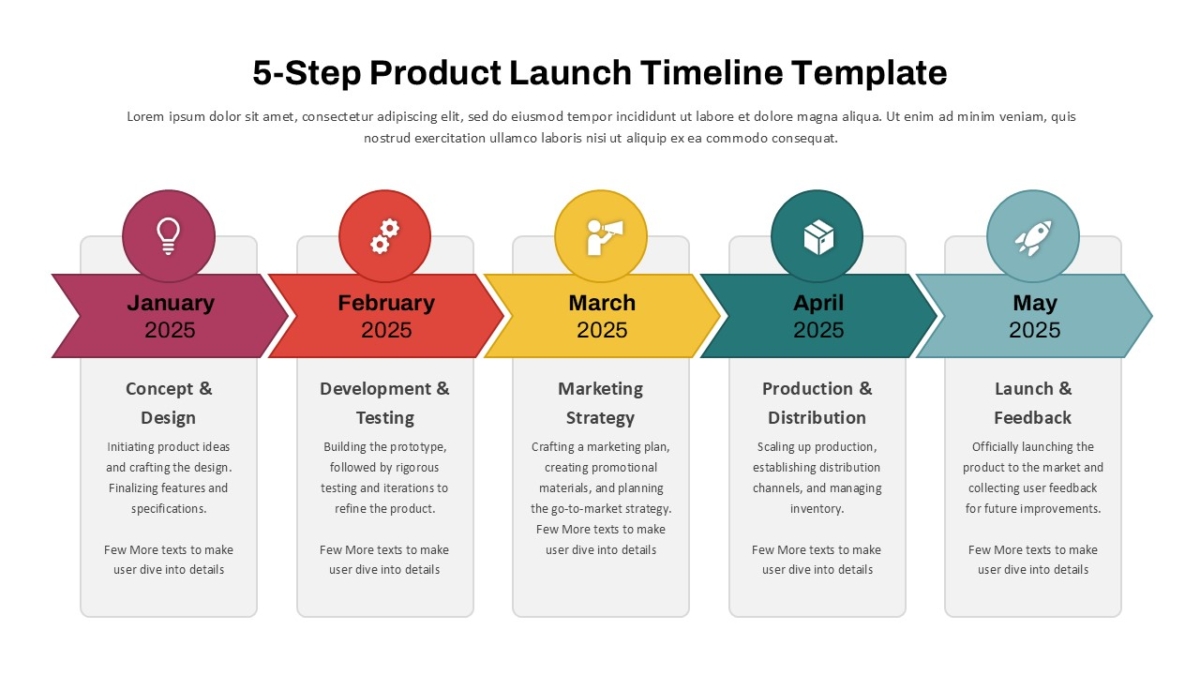 5-Step Product Launch Timeline Template

Lorem ipsum dolor sit amet, consectetur adipiscing elit, sed do eiusmod tempor incididunt ut labore et dolore magna aliqua. Ut enim ad minim veniam, quis nostrud exercitation ullamco laboris nisi ut aliquip ex ea commodo consequat.

January 2025

Concept & Design

Initiating product ideas and crafting the design. Finalizing features and specifications.

Few More texts to make user dive into details

February 2025

Development & Testing

Building the prototype, followed by rigorous testing and iterations to refine the product.

Few More texts to make user dive into details

March 2025

Marketing Strategy

Crafting a marketing plan, creating promotional materials, and planning the go-to-market strategy.

Few More texts to make user dive into details

April 2025

Production & Distribution

Scaling up production, establishing distribution channels, and managing inventory.

Few More texts to make user dive into details

May 2025

Launch & Feedback

Officially launching the product to the market and collecting user feedback for future improvements.

Few More texts to make user dive into details